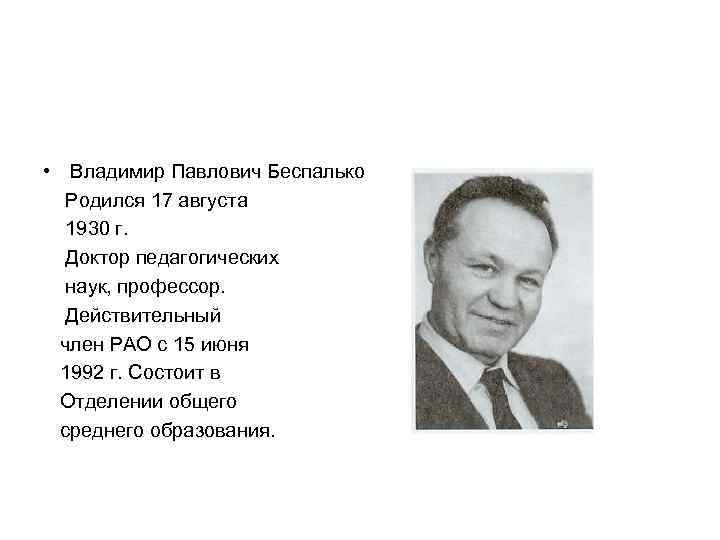 • Владимир Павлович Беспалько Родился 17 августа 1930 г. Доктор педагогических наук, профессор. Действительный член РАО с 15 июня 1992 г. Состоит в Отделении общего среднего образования.